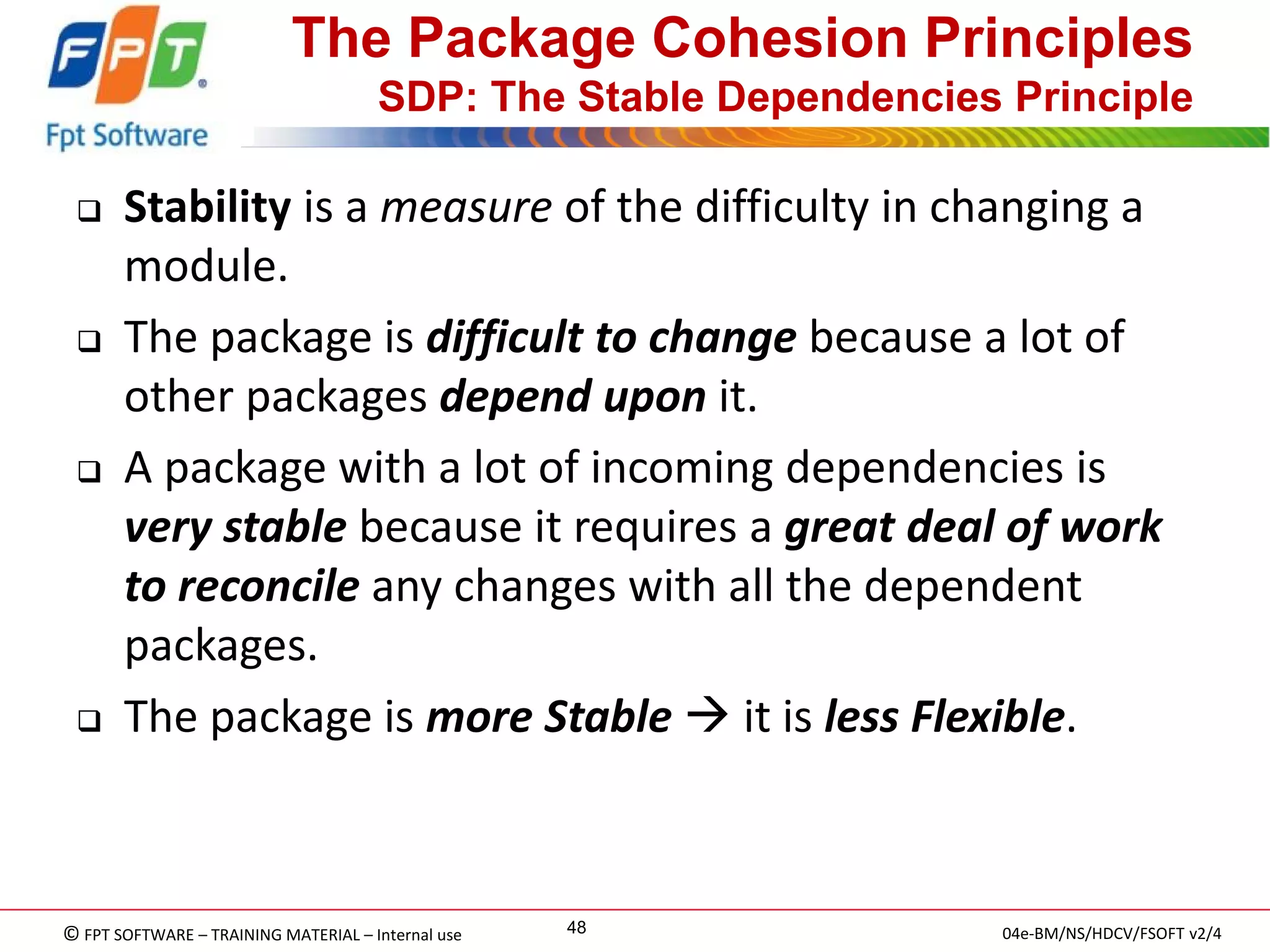 FPT
Fpt Software

The Package Cohesion Principles
SDP: The Stable Dependencies Principle

❑ Stability is a measure of the difficulty in changing a module.

❑ The package is difficult to change because a lot of other packages depend upon it.

❑ A package with a lot of incoming dependencies is very stable because it requires a great deal of work to reconcile any changes with all the dependent packages.

❑ The package is more Stable → it is less Flexible.

© FPT SOFTWARE – TRAINING MATERIAL – Internal use
48
04e-BM/NS/HDCV/FSOFT v2/4